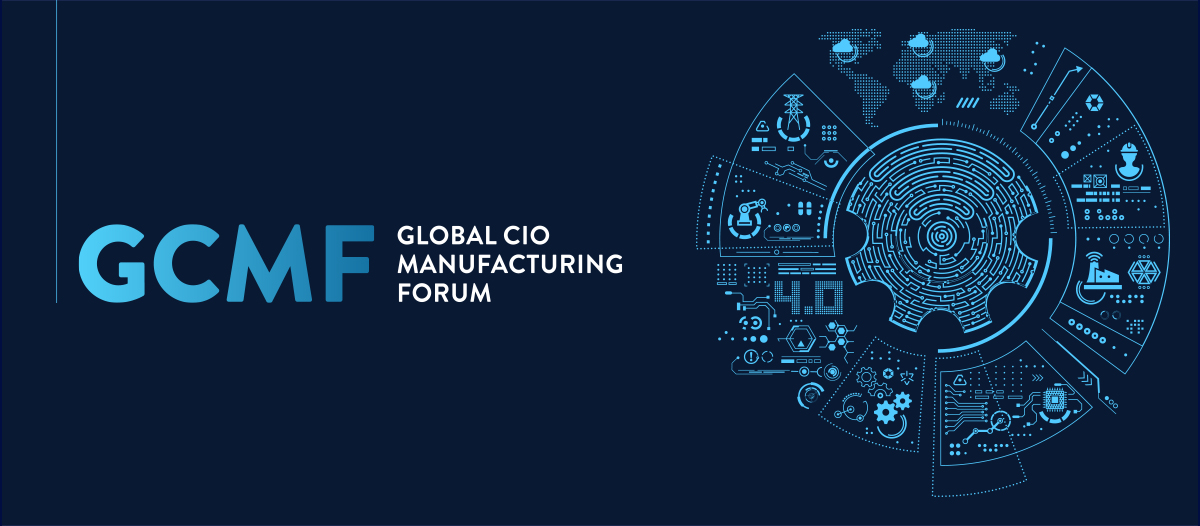 GCMF GLOBAL CIO MANUFACTURING FORUM

4.0